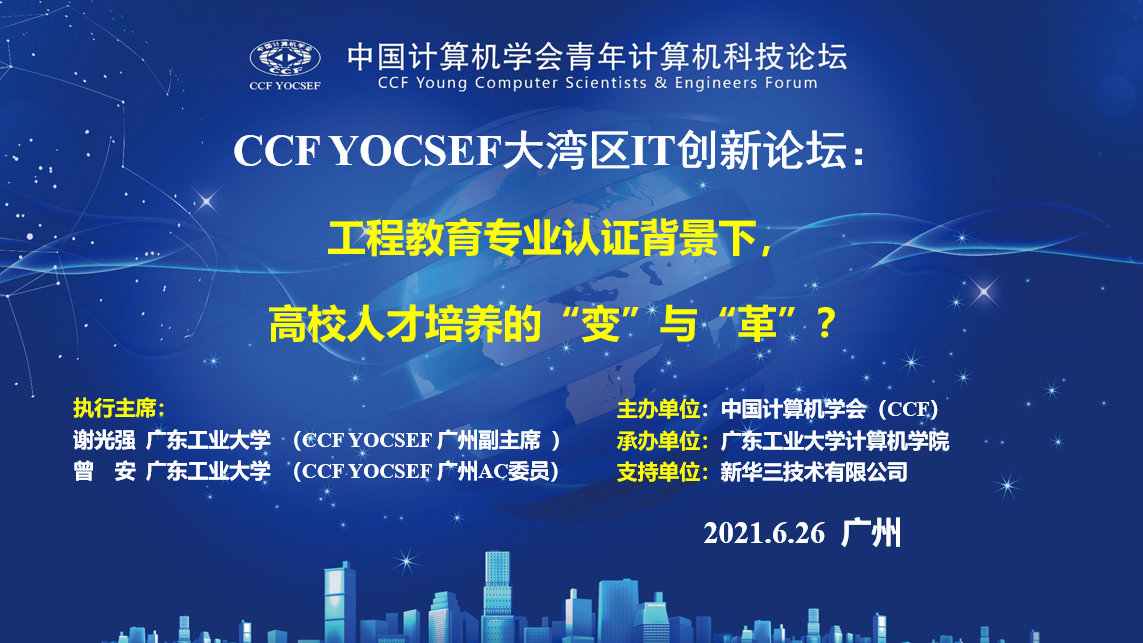 中国计算机学会
CCF
CCF YOCSEF

中国计算机学会青年计算机科技论坛
CCF Young Computer Scientists & Engineers Forum

CCF YOCSEF大湾区IT创新论坛：

工程教育专业认证背景下，

高校人才培养的“变”与“革”？

执行主席：
谢光强 广东工业大学 （CCF YOCSEF 广州副主席 ）
曾 安 广东工业大学 （CCF YOCSEF 广州AC委员）

主办单位：中国计算机学会（CCF）
承办单位：广东工业大学计算机学院
支持单位：新华三技术有限公司

2021.6.26 广州